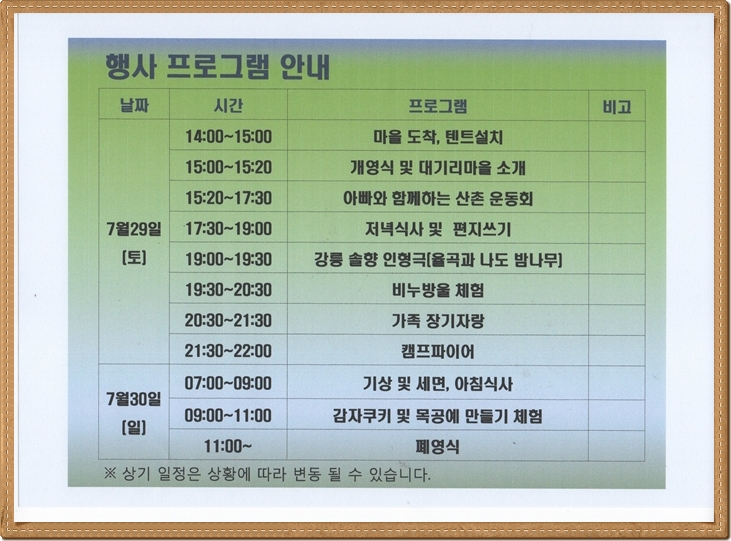 행사 프로그램 안내

| 날짜 | 시간 | 프로그램 | 비고 |
|---|---|---|---|
| 7월29일 [토] | 14:00~15:00 | 마을 도착, 텐트설치 | |
| | 15:00~15:20 | 개영식 및 대기리마을 소개 | |
| | 15:20~17:30 | 아빠와 함께하는 산촌 운동회 | |
| | 17:30~19:00 | 저녁식사 및 편지쓰기 | |
| | 19:00~19:30 | 강릉 솔향 인형극[율곡과 나도 밤나무] | |
| | 19:30~20:30 | 비누방울 체험 | |
| | 20:30~21:30 | 가족 장기자랑 | |
| | 21:30~22:00 | 캠프파이어 | |
| 7월30일 [일] | 07:00~09:00 | 기상 및 세면, 아침식사 | |
| | 09:00~11:00 | 감자쿠키 및 목공예 만들기 체험 | |
| | 11:00~ | 폐영식 | |

※ 상기 일정은 상황에 따라 변동 될 수 있습니다.